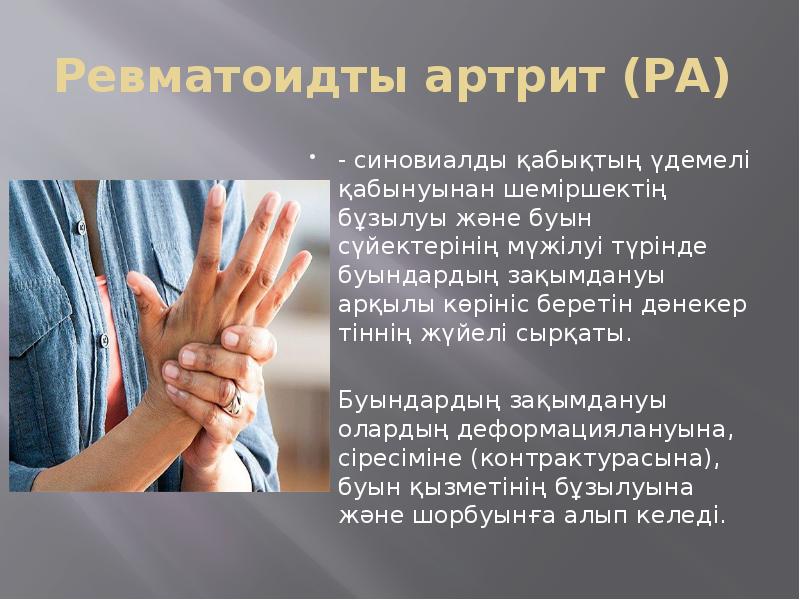 Ревматоидты артрит (РА)

- синовиалды қабықтың үдемелі қабынуынан шеміршектің бұзылуы және буын сүйектерінің мүжілуі түрінде буындардың зақымдануы арқылы көрініс беретін дәнекер тіннің жүйелі сырқаты.

Буындардың зақымдануы олардың деформациялануына, сіресіміне (контрактурасына), буын қызметінің бұзылуына және шорбуынға алып келеді.